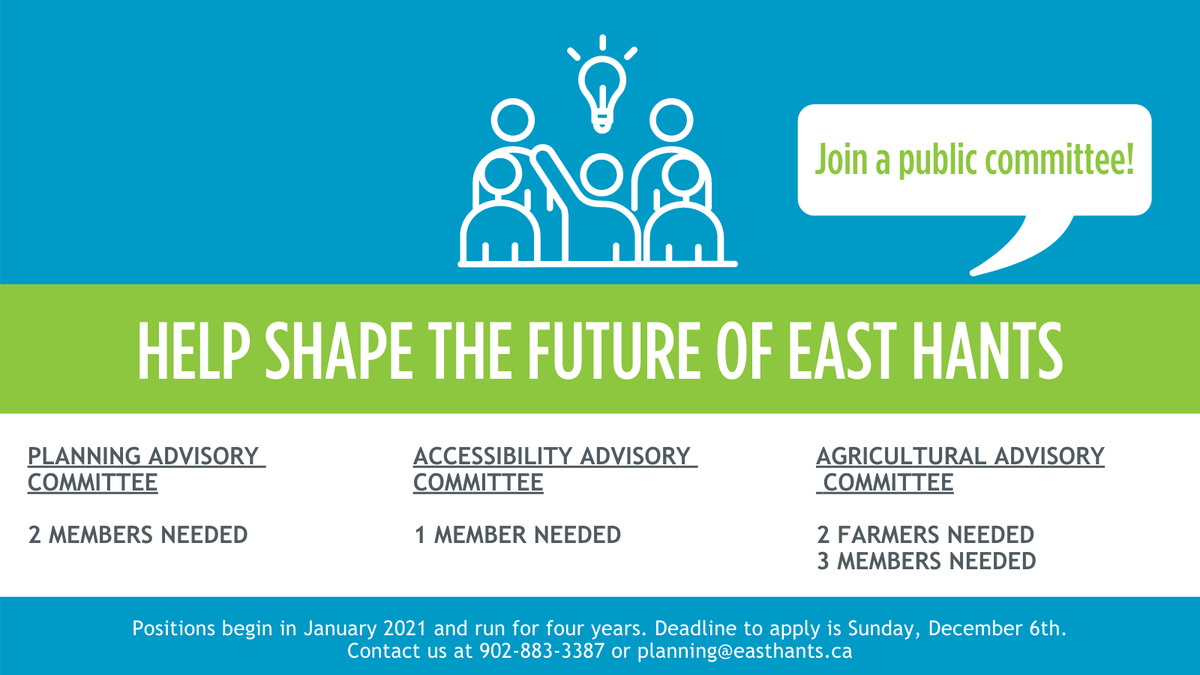 Join a public committee!

HELP SHAPE THE FUTURE OF EAST HANTS

PLANNING ADVISORY COMMITTEE

2 MEMBERS NEEDED

ACCESSIBILITY ADVISORY COMMITTEE

1 MEMBER NEEDED

AGRICULTURAL ADVISORY COMMITTEE

2 FARMERS NEEDED
3 MEMBERS NEEDED

Positions begin in January 2021 and run for four years. Deadline to apply is Sunday, December 6th.
Contact us at 902-883-3387 or planning@easthants.ca